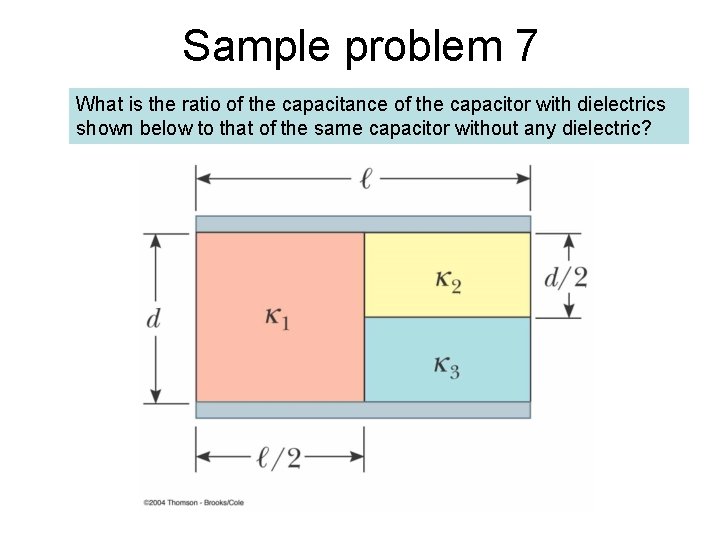 Sample problem 7

What is the ratio of the capacitance of the capacitor with dielectrics shown below to that of the same capacitor without any dielectric?

$\ell$

$d$

$\kappa_1$

$\kappa_2$

$d/2$

$\kappa_3$

$\ell/2$

©2004 Thomson - Brooks/Cole